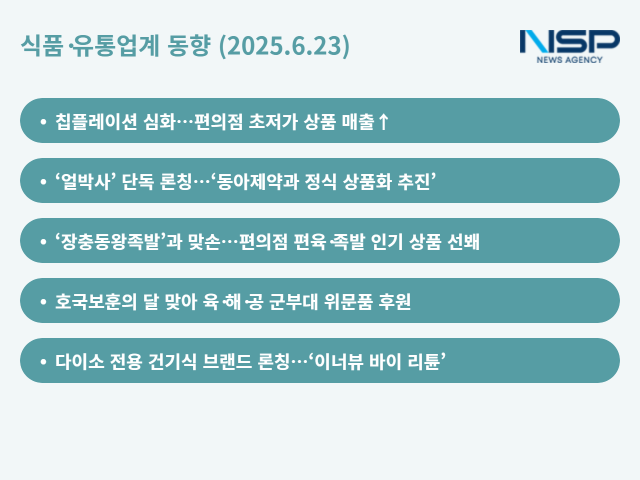 식품·유통업계 동향 (2025.6.23)

NSP
NEWS AGENCY

• 칩플레이션 심화…편의점 초저가 상품 매출↑

• ‘얼박사’ 단독 론칭…‘동아제약과 정식 상품화 추진’

• ‘장충동왕족발’과 맞손…편의점 편육·족발 인기 상품 선봬

• 호국보훈의 달 맞아 육·해·공 군부대 위문품 후원

• 다이소 전용 건기식 브랜드 론칭…‘이너뷰 바이 리튠’